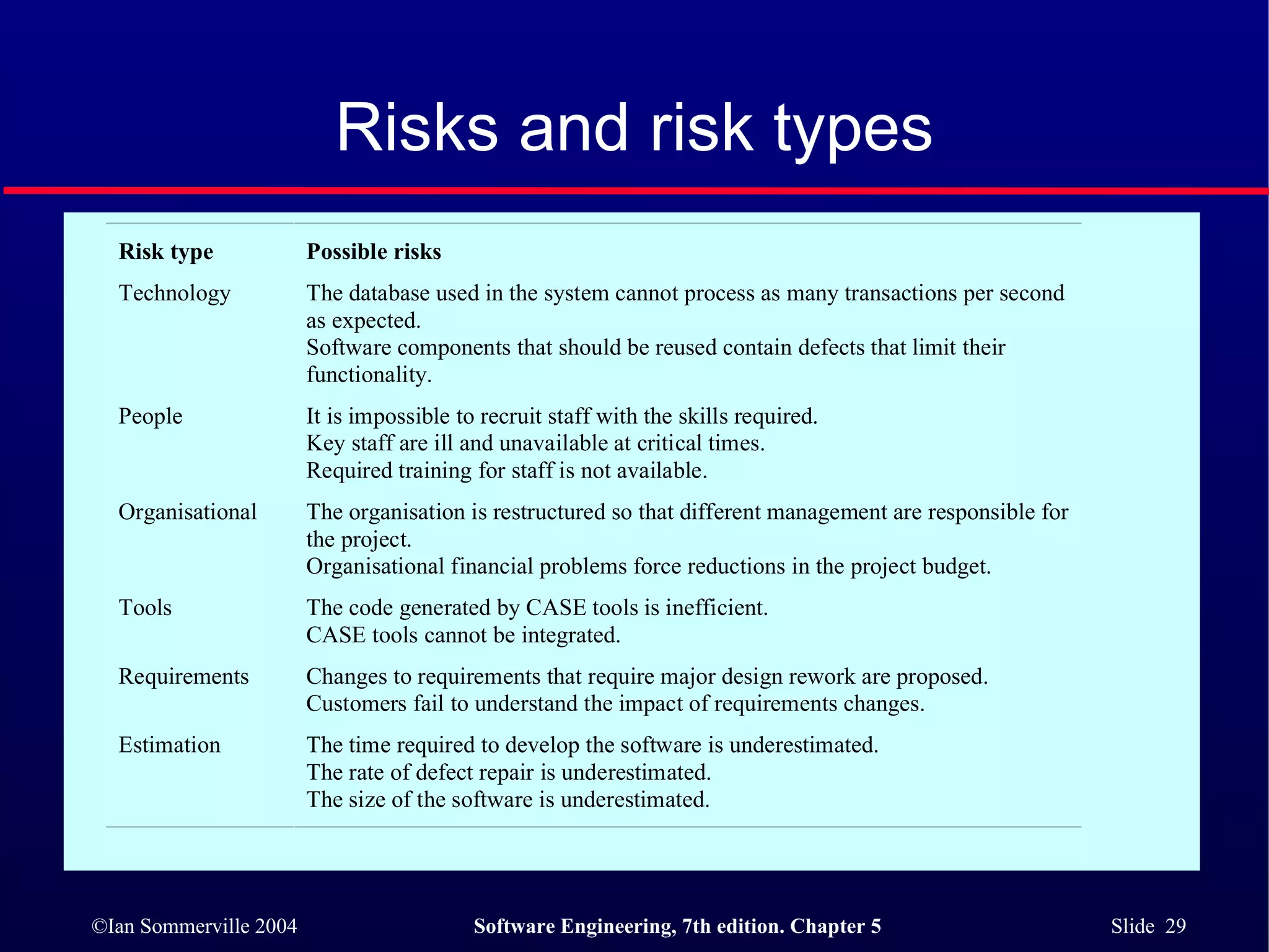 Risks and risk types

| Risk type | Possible risks |
|---|---|
| Technology | The database used in the system cannot process as many transactions per second as expected. Software components that should be reused contain defects that limit their functionality. |
| People | It is impossible to recruit staff with the skills required. Key staff are ill and unavailable at critical times. Required training for staff is not available. |
| Organisational | The organisation is restructured so that different management are responsible for the project. Organisational financial problems force reductions in the project budget. |
| Tools | The code generated by CASE tools is inefficient. CASE tools cannot be integrated. |
| Requirements | Changes to requirements that require major design rework are proposed. Customers fail to understand the impact of requirements changes. |
| Estimation | The time required to develop the software is underestimated. The rate of defect repair is underestimated. The size of the software is underestimated. |

©Ian Sommerville 2004

Software Engineering, 7th edition. Chapter 5

Slide 29